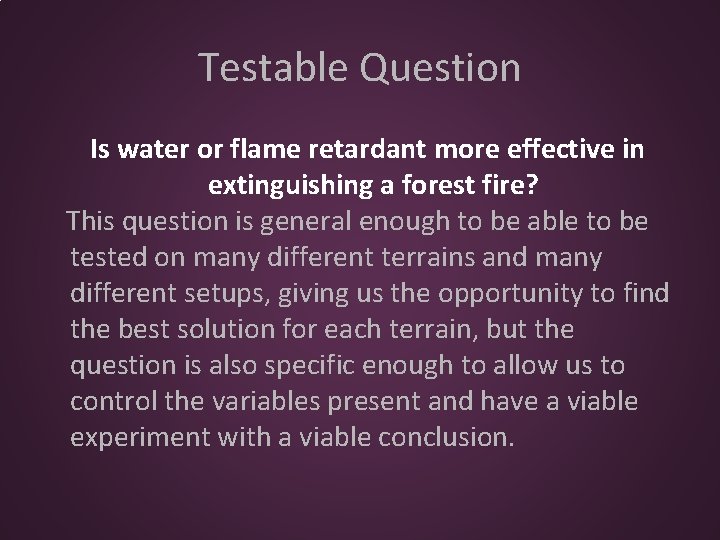 Testable Question

Is water or flame retardant more effective in extinguishing a forest fire?

This question is general enough to be able to be tested on many different terrains and many different setups, giving us the opportunity to find the best solution for each terrain, but the question is also specific enough to allow us to control the variables present and have a viable experiment with a viable conclusion.